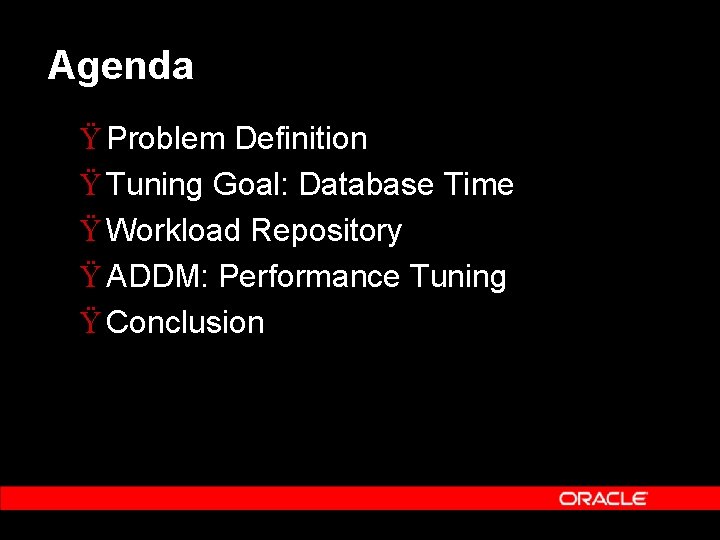 Agenda

Ÿ Problem Definition
Ÿ Tuning Goal: Database Time
Ÿ Workload Repository
Ÿ ADDM: Performance Tuning
Ÿ Conclusion

ORACLE